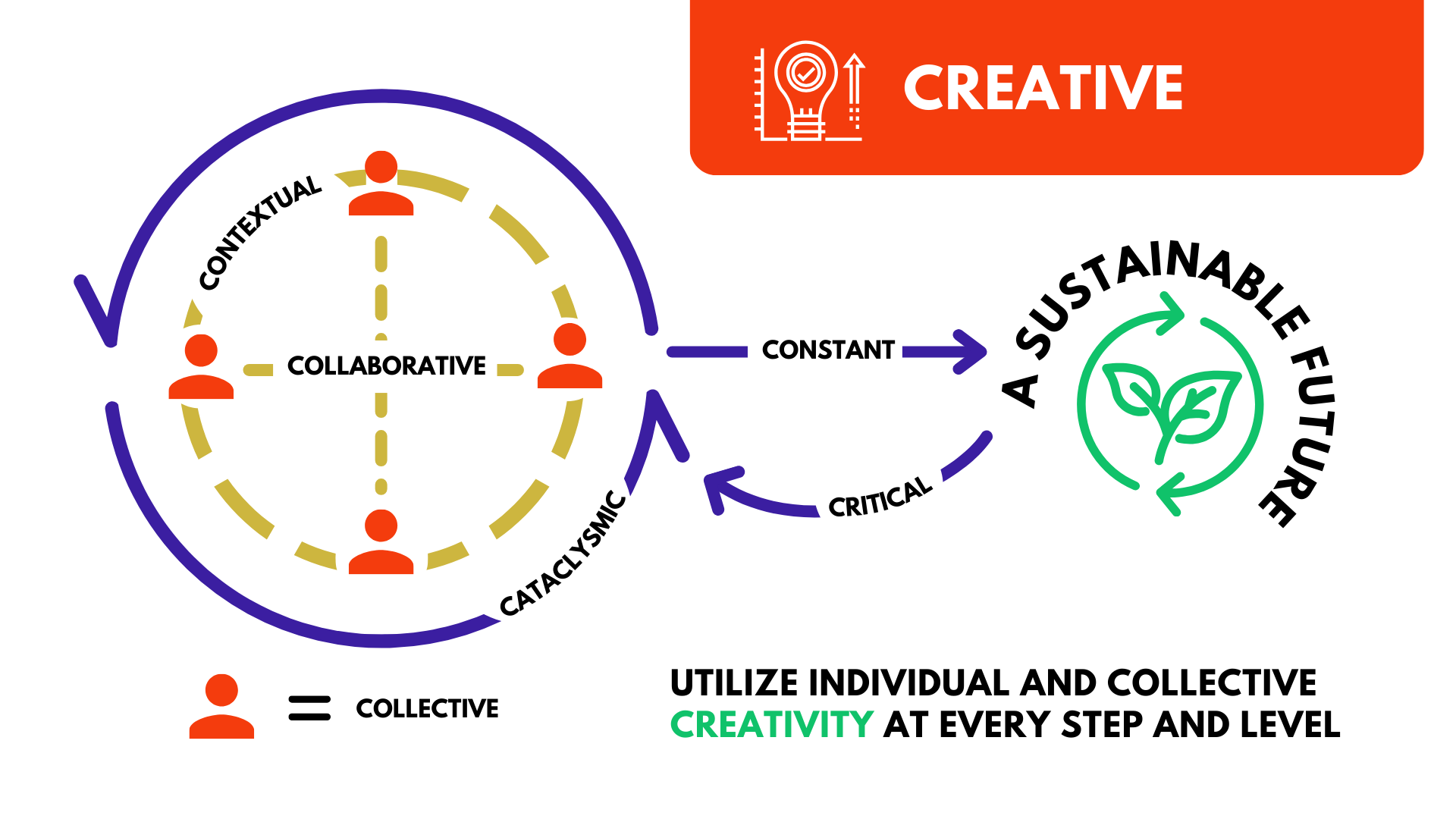 CREATIVE

CONTEXTUAL

COLLABORATIVE

CATACLYSMIC

CONSTANT

CRITICAL

A SUSTAINABLE FUTURE

= COLLECTIVE

UTILIZE INDIVIDUAL AND COLLECTIVE CREATIVITY AT EVERY STEP AND LEVEL